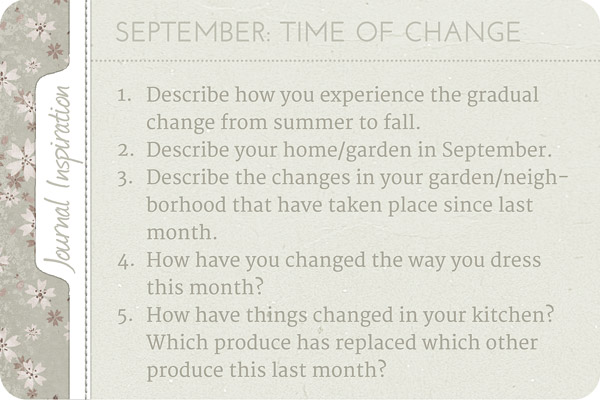 Journal Inspiration

SEPTEMBER: TIME OF CHANGE

1. Describe how you experience the gradual change from summer to fall.
2. Describe your home/garden in September.
3. Describe the changes in your garden/neighborhood that have taken place since last month.
4. How have you changed the way you dress this month?
5. How have things changed in your kitchen? Which produce has replaced which other produce this last month?